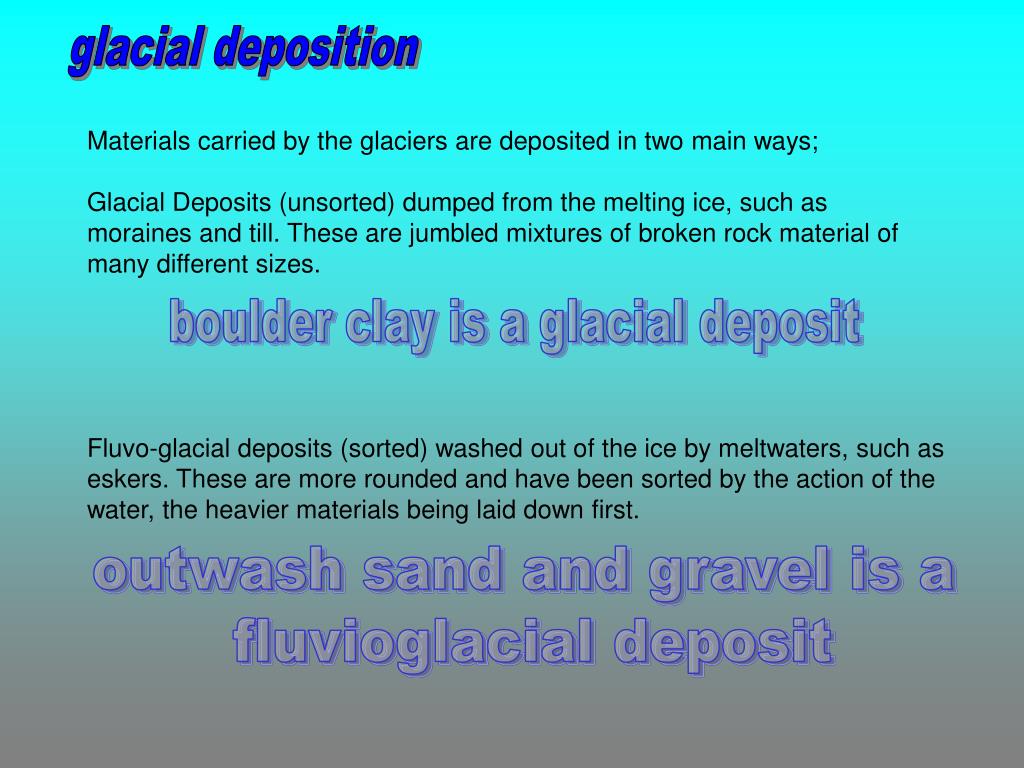 glacial deposition

Materials carried by the glaciers are deposited in two main ways;

Glacial Deposits (unsorted) dumped from the melting ice, such as moraines and till. These are jumbled mixtures of broken rock material of many different sizes.

boulder clay is a glacial deposit

Fluvo-glacial deposits (sorted) washed out of the ice by meltwaters, such as eskers. These are more rounded and have been sorted by the action of the water, the heavier materials being laid down first.

outwash sand and gravel is a fluvioglacial deposit